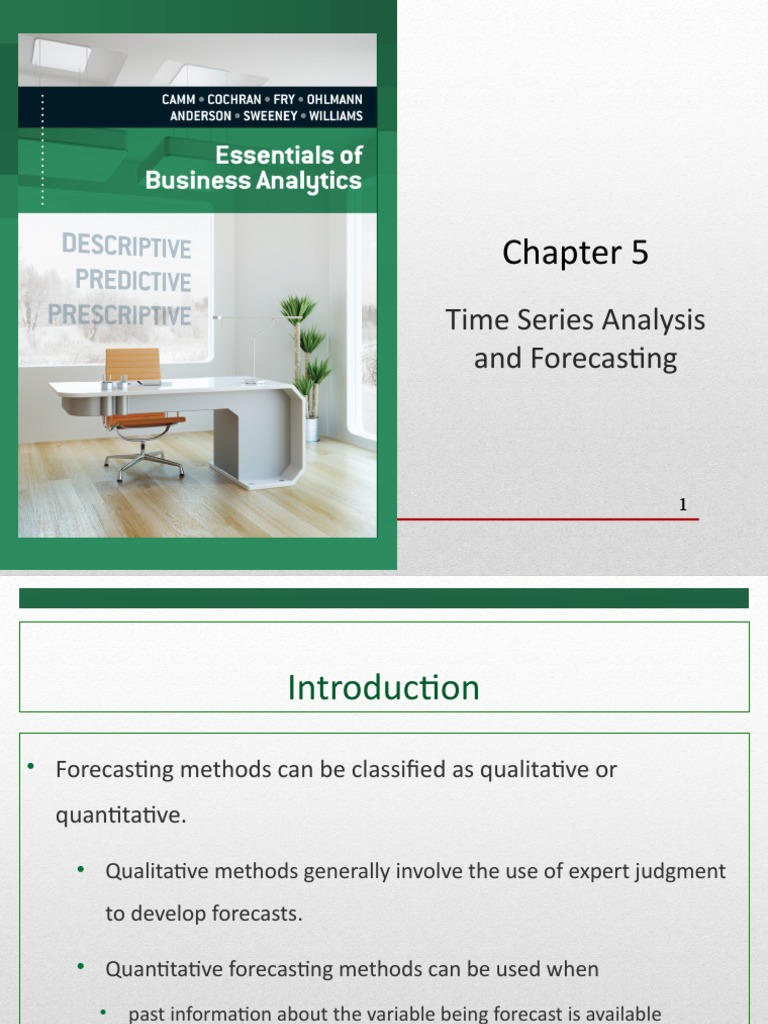 CAMM • COCHRAN • FRY • OHLMANN
ANDERSON • SWEENEY • WILLIAMS

Essentials of Business Analytics

DESCRIPTIVE
PREDICTIVE
PRESCRIPTIVE

Chapter 5

Time Series Analysis and Forecasting

1

Introduction

• Forecasting methods can be classified as qualitative or quantitative.

• Qualitative methods generally involve the use of expert judgment to develop forecasts.

• Quantitative forecasting methods can be used when

• past information about the variable being forecast is available